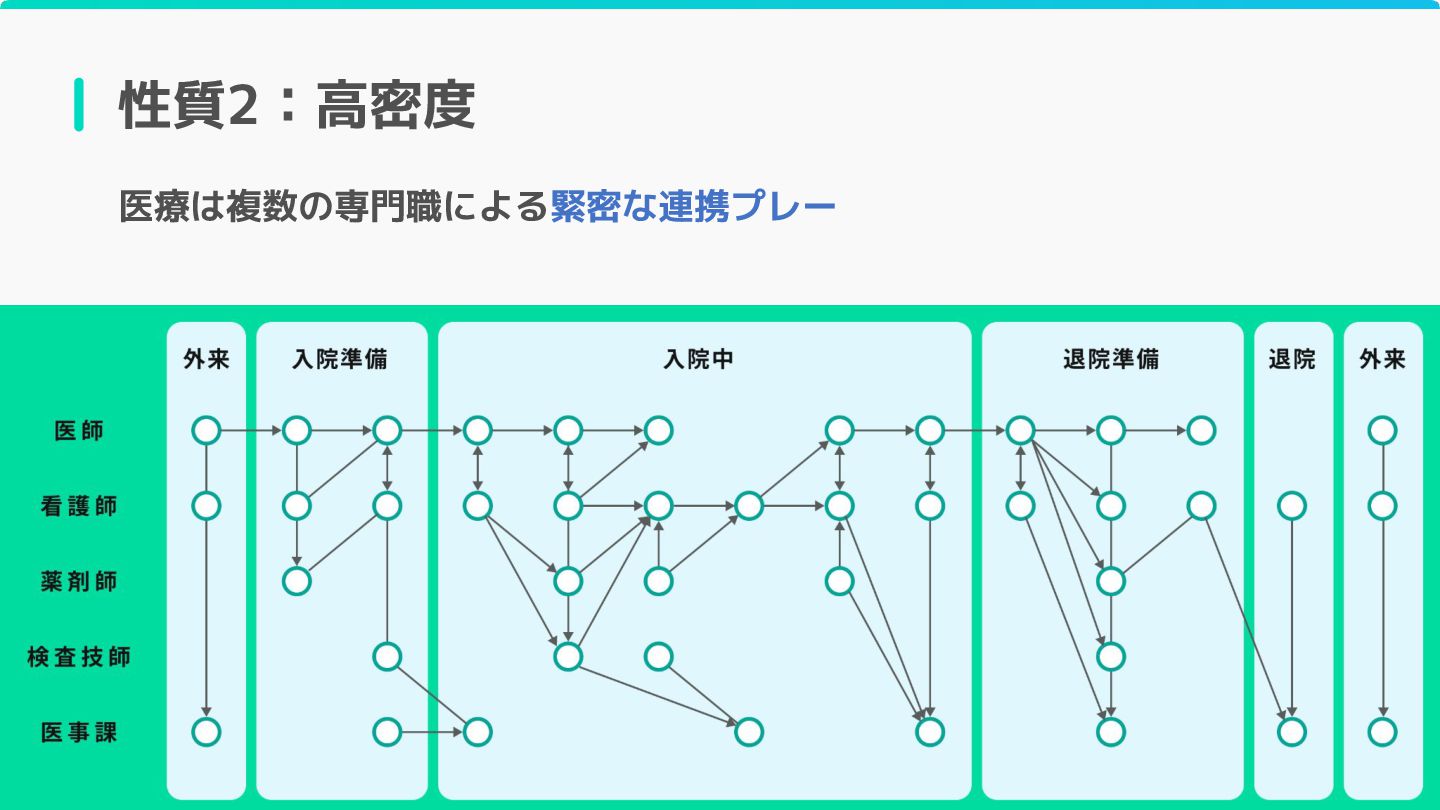 性質2：高密度

医療は複数の専門職による緊密な連携プレー

外来
入院準備
入院中
退院準備
退院
外来

医師
看護師
薬剤師
検査技師
医事課